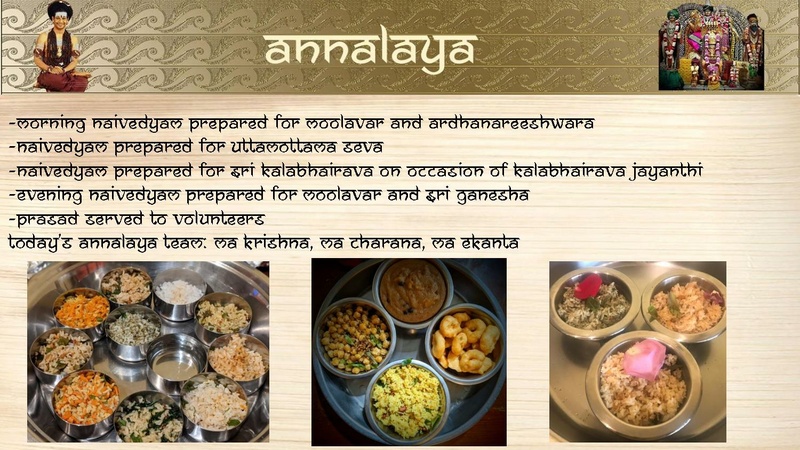 annalaya

-morning naivedyam prepared for moolavar and ardhanareeshwara
-naivedyam prepared for uttamottama seva
-naivedyam prepared for sri kalabhairava on occasion of kalabhairava jayanthi
-evening naivedyam prepared for moolavar and sri ganesha
-prasad served to volunteers
today's annalaya team: ma krishna, ma charana, ma ekanta